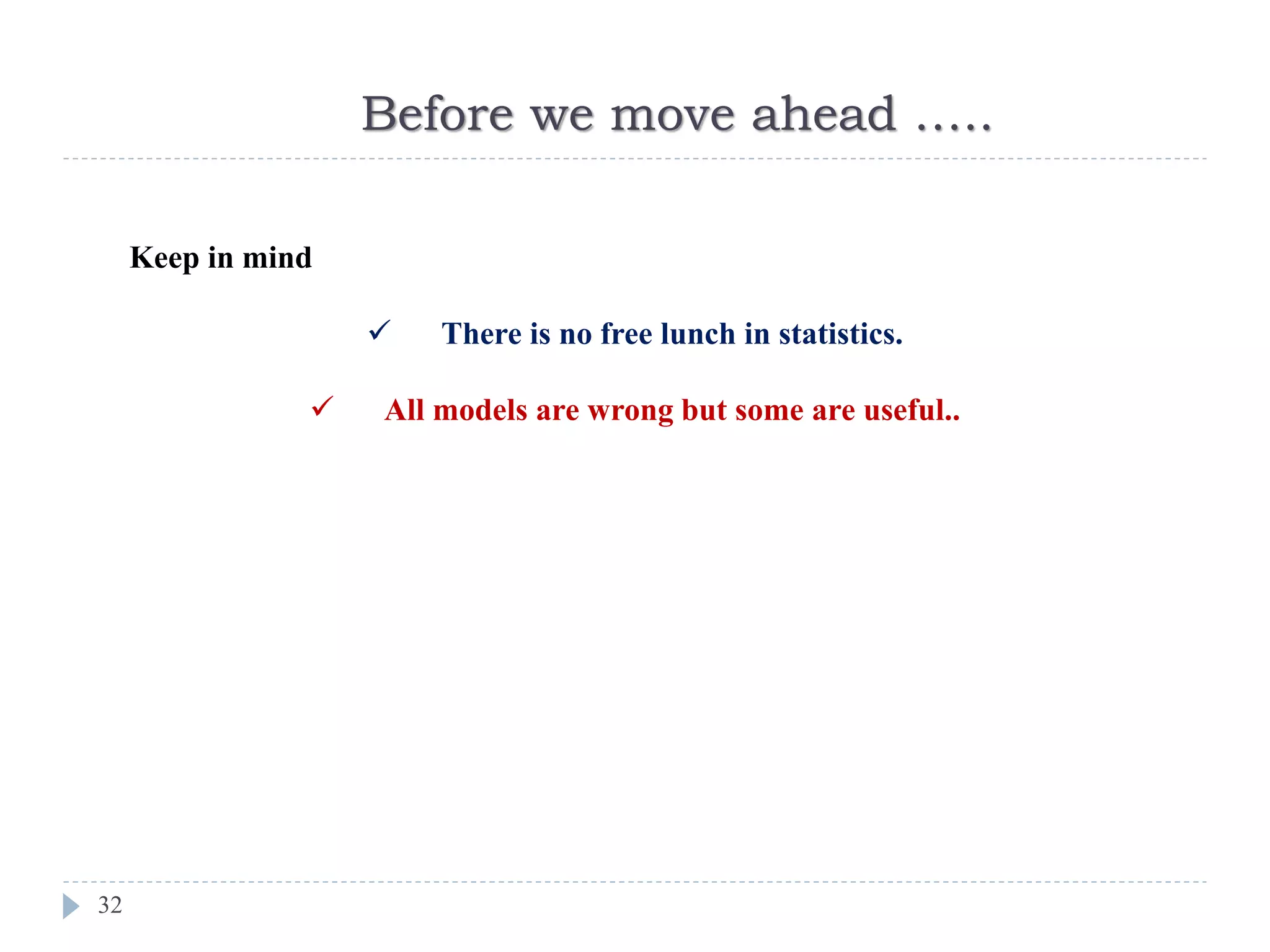 Before we move ahead …..

Keep in mind

✓ There is no free lunch in statistics.

✓ All models are wrong but some are useful..

32